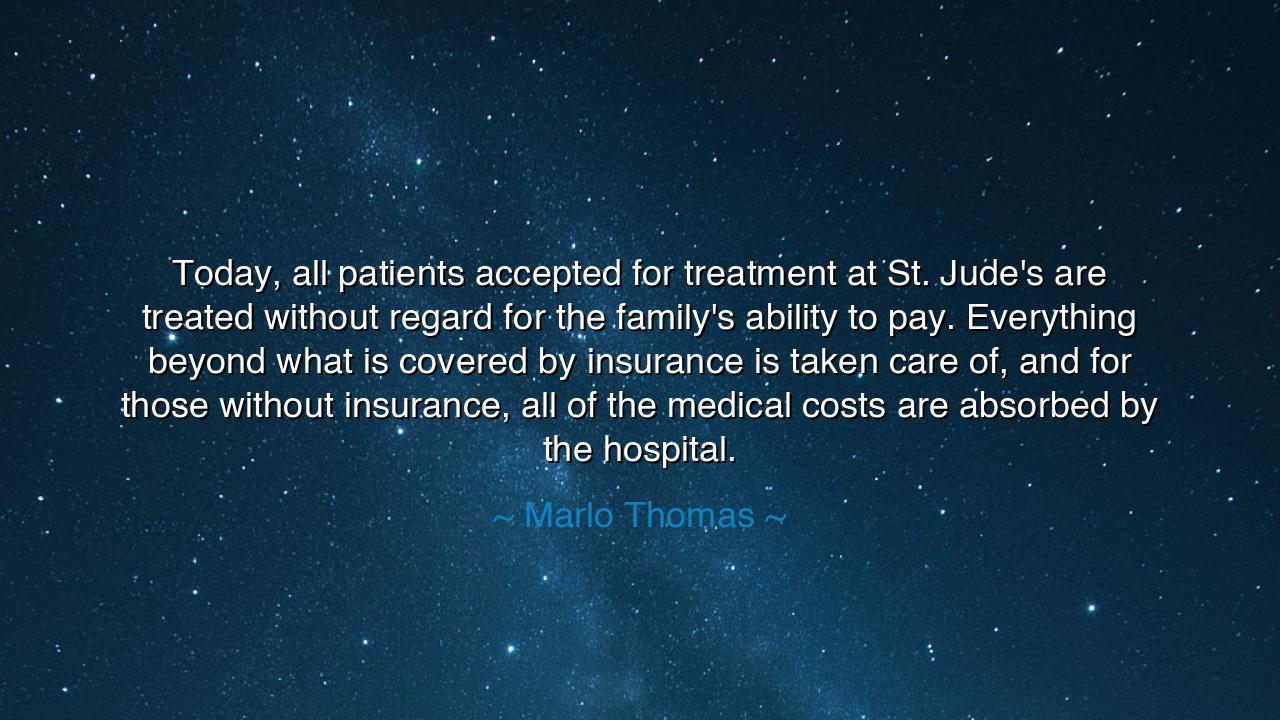 Today, all patients accepted for treatment at St. Jude's are treated without regard for the family's ability to pay. Everything beyond what is covered by insurance is taken care of, and for those without insurance, all of the medical costs are absorbed by the hospital.

~ Marlo Thomas ~